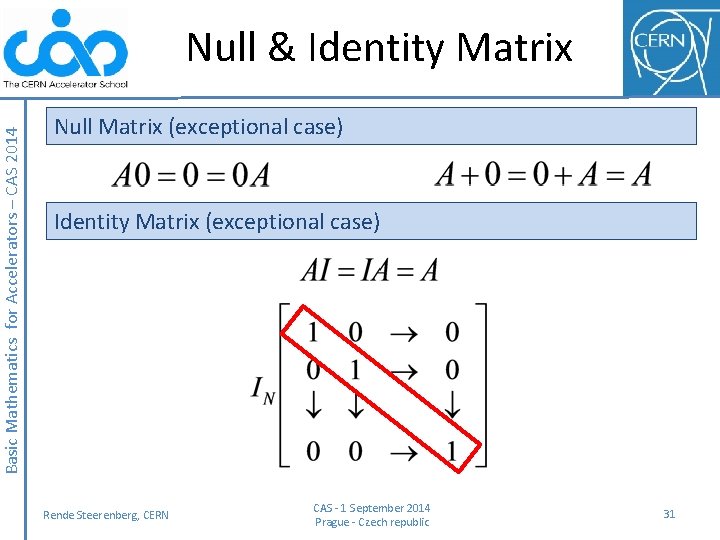 The CERN Accelerator School

Null & Identity Matrix

CERN

Basic Mathematics for Accelerators – CAS 2014

Null Matrix (exceptional case)

$A0 = 0 = 0A$

$A + 0 = 0 + A = A$

Identity Matrix (exceptional case)

$AI = IA = A$

$I_N \begin{bmatrix} 1 & 0 & \rightarrow & 0 \\ 0 & 1 & \rightarrow & 0 \\ \downarrow & \downarrow & & \downarrow \\ 0 & 0 & \rightarrow & 1 \end{bmatrix}$

Rende Steerenberg, CERN

CAS - 1 September 2014
Prague - Czech republic

31